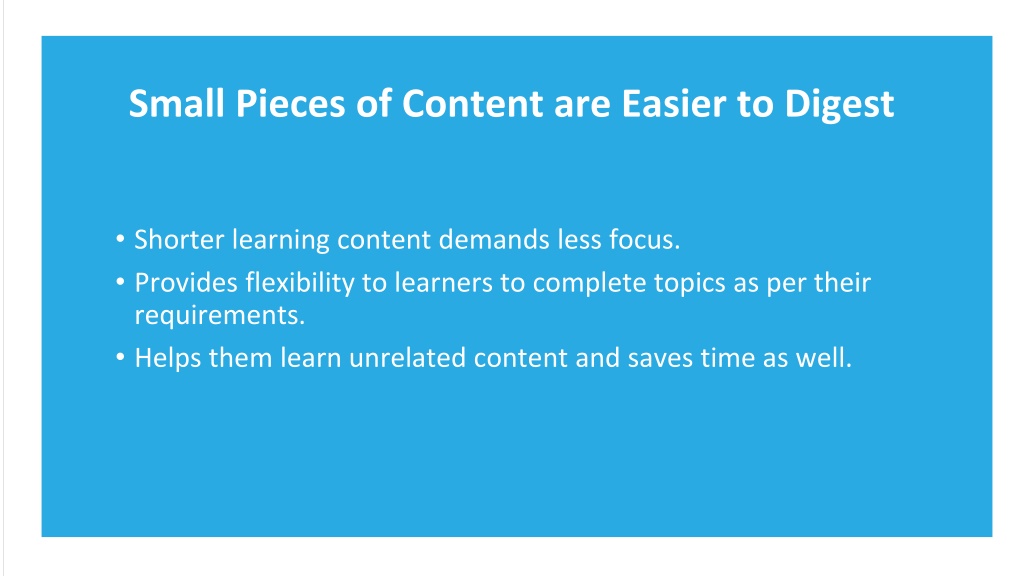 Small Pieces of Content are Easier to Digest

• Shorter learning content demands less focus.
• Provides flexibility to learners to complete topics as per their requirements.
• Helps them learn unrelated content and saves time as well.